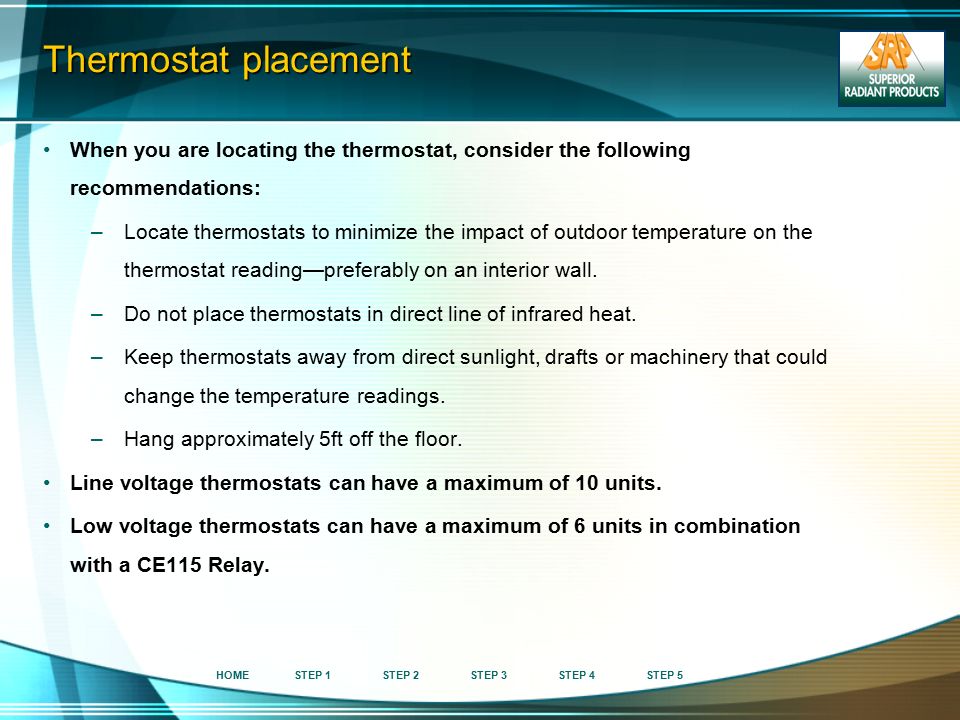 Thermostat placement

SRP
SUPERIOR RADIANT PRODUCTS

• When you are locating the thermostat, consider the following recommendations:

– Locate thermostats to minimize the impact of outdoor temperature on the thermostat reading—preferably on an interior wall.

– Do not place thermostats in direct line of infrared heat.

– Keep thermostats away from direct sunlight, drafts or machinery that could change the temperature readings.

– Hang approximately 5ft off the floor.

• Line voltage thermostats can have a maximum of 10 units.

• Low voltage thermostats can have a maximum of 6 units in combination with a CE115 Relay.

HOME STEP 1 STEP 2 STEP 3 STEP 4 STEP 5